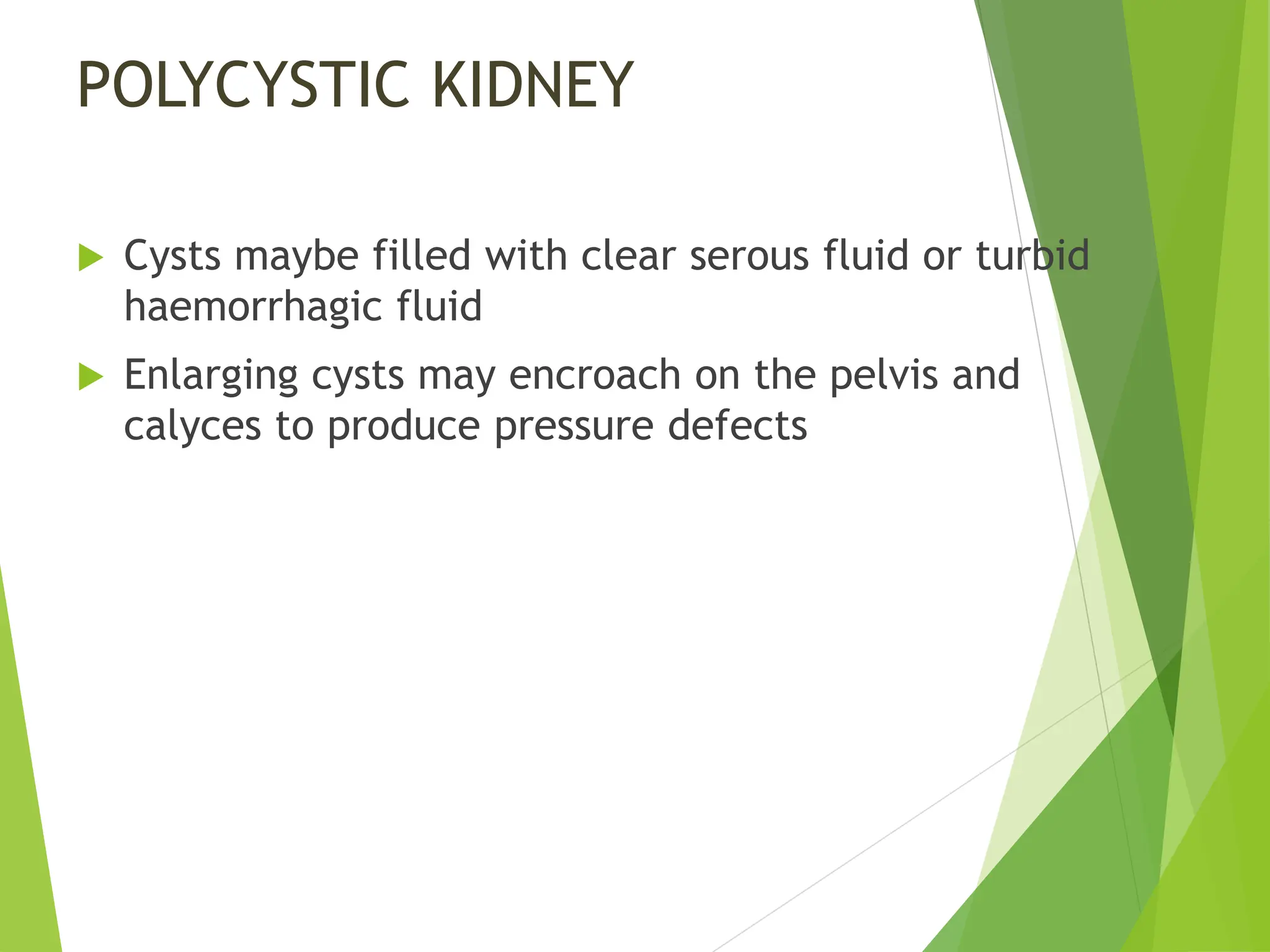 POLYCYSTIC KIDNEY

Cysts maybe filled with clear serous fluid or turbid haemorrhagic fluid

Enlarging cysts may encroach on the pelvis and calyces to produce pressure defects